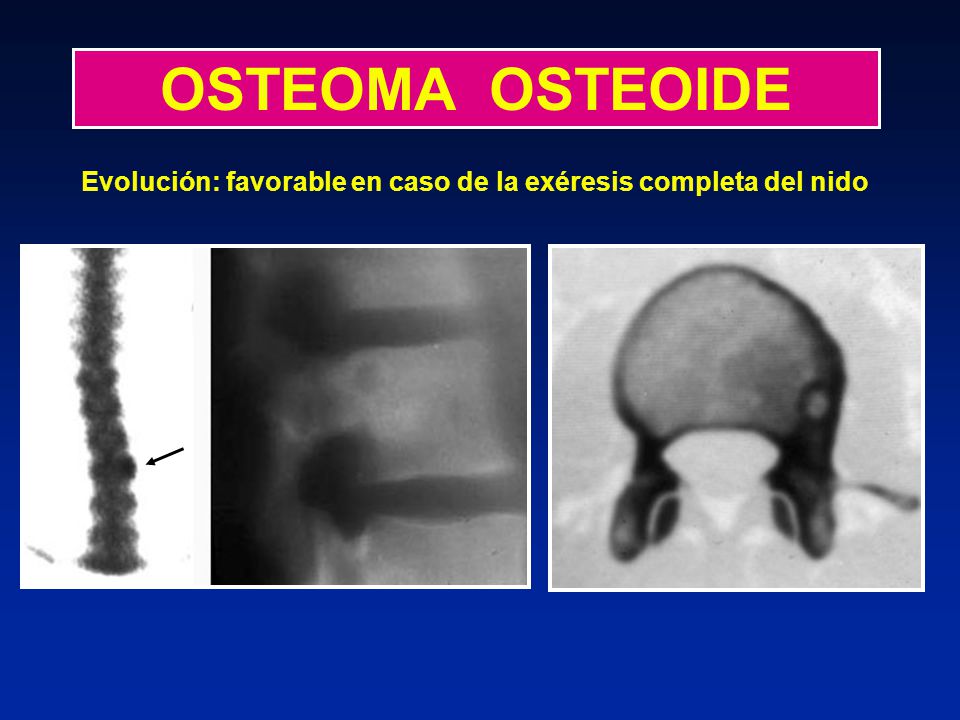 OSTEOMA OSTEOIDE

Evolución: favorable en caso de la exéresis completa del nido